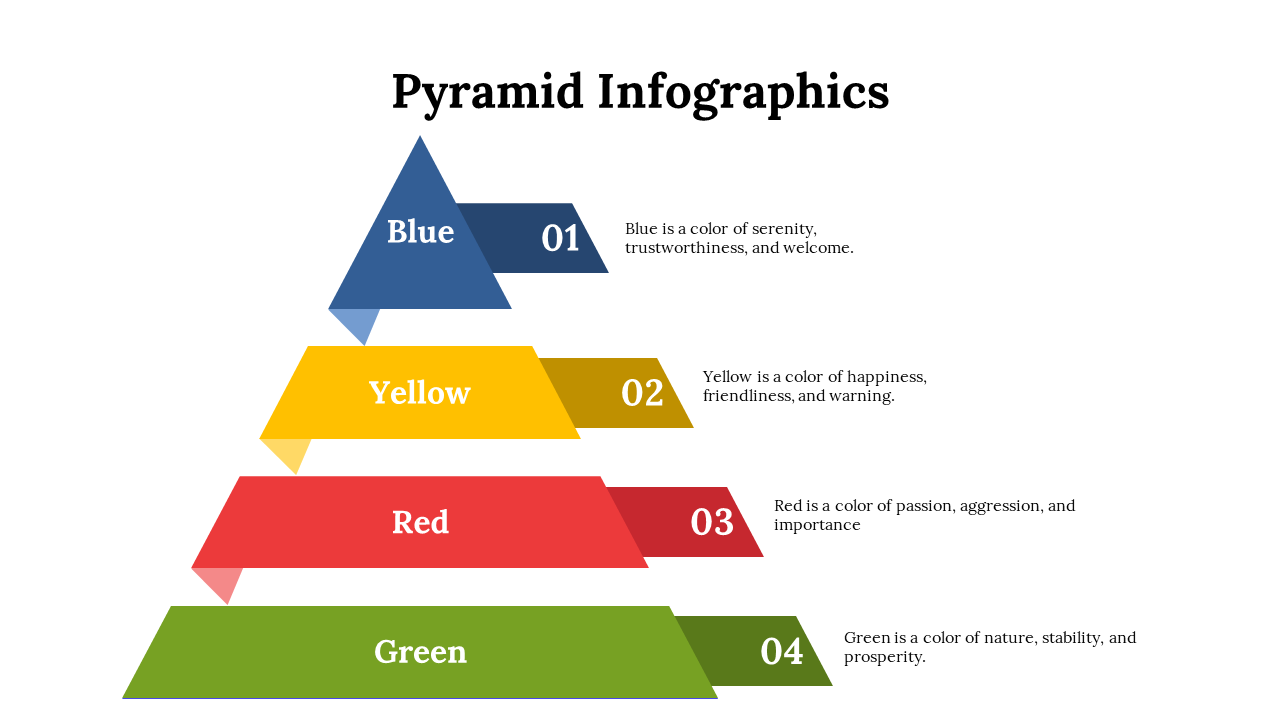 Pyramid Infographics

Blue

01

Blue is a color of serenity, trustworthiness, and welcome.

Yellow

02

Yellow is a color of happiness, friendliness, and warning.

Red

03

Red is a color of passion, aggression, and importance

Green

04

Green is a color of nature, stability, and prosperity.